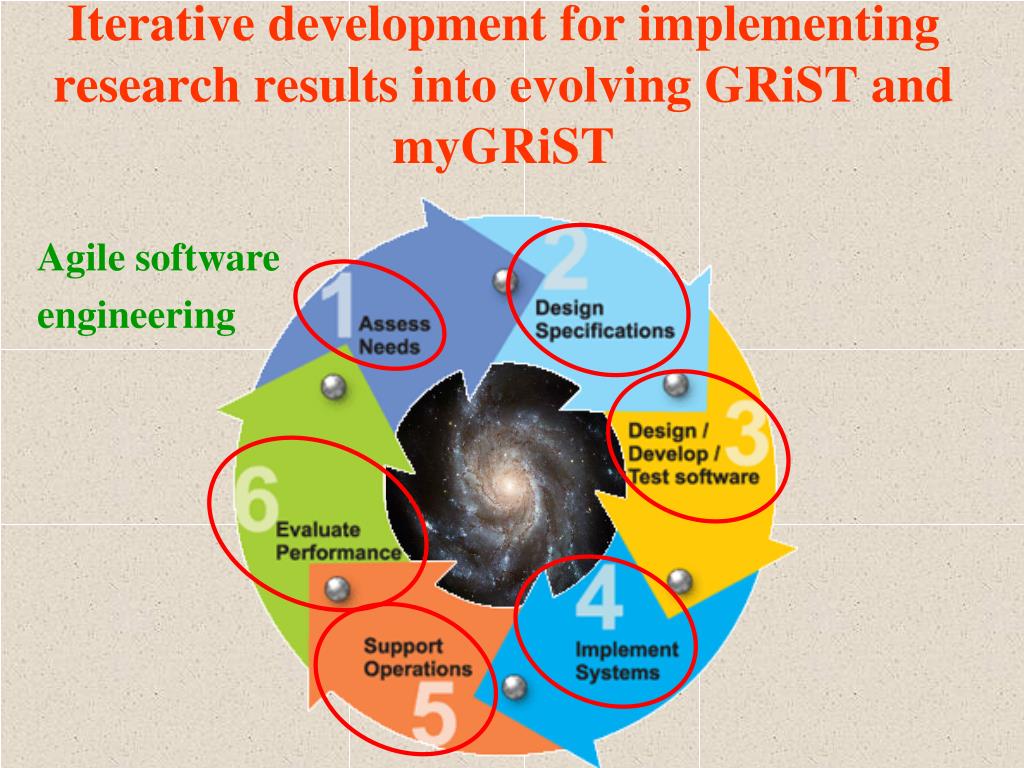 Iterative development for implementing research results into evolving GRiST and myGRiST

Agile software engineering

1 Assess Needs

2 Design Specifications

3 Design / Develop / Test software

4 Implement Systems

5 Support Operations

6 Evaluate Performance